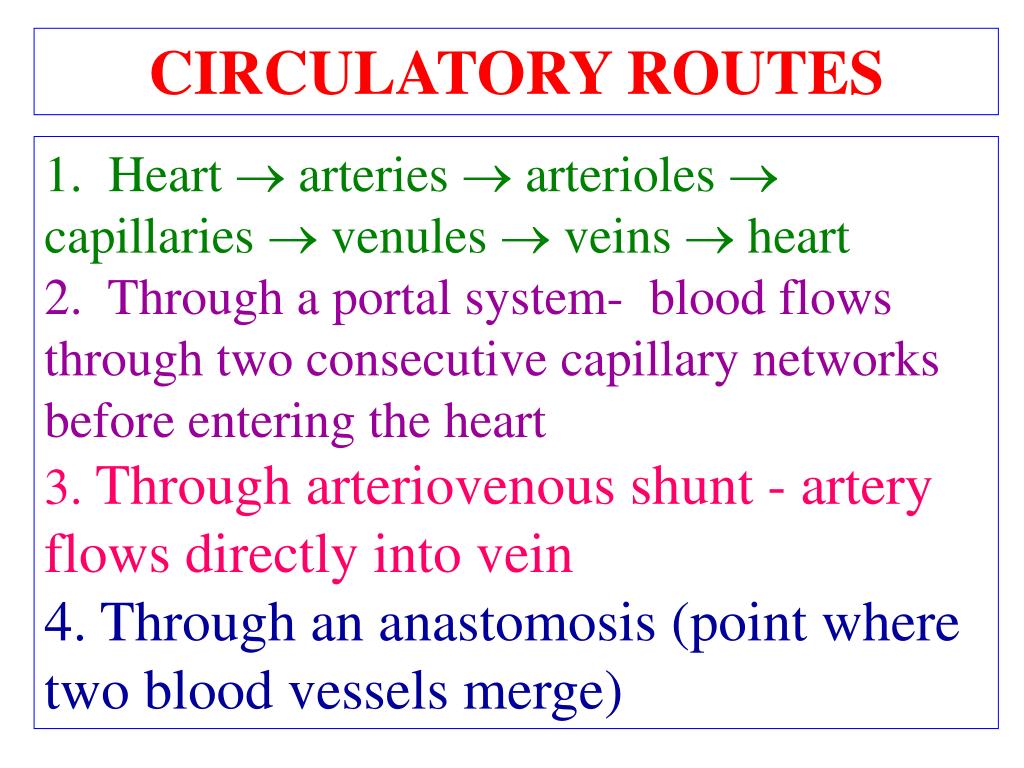 CIRCULATORY ROUTES

1. Heart $\rightarrow$ arteries $\rightarrow$ arterioles $\rightarrow$ capillaries $\rightarrow$ venules $\rightarrow$ veins $\rightarrow$ heart
2. Through a portal system- blood flows through two consecutive capillary networks before entering the heart
3. Through arteriovenous shunt - artery flows directly into vein
4. Through an anastomosis (point where two blood vessels merge)